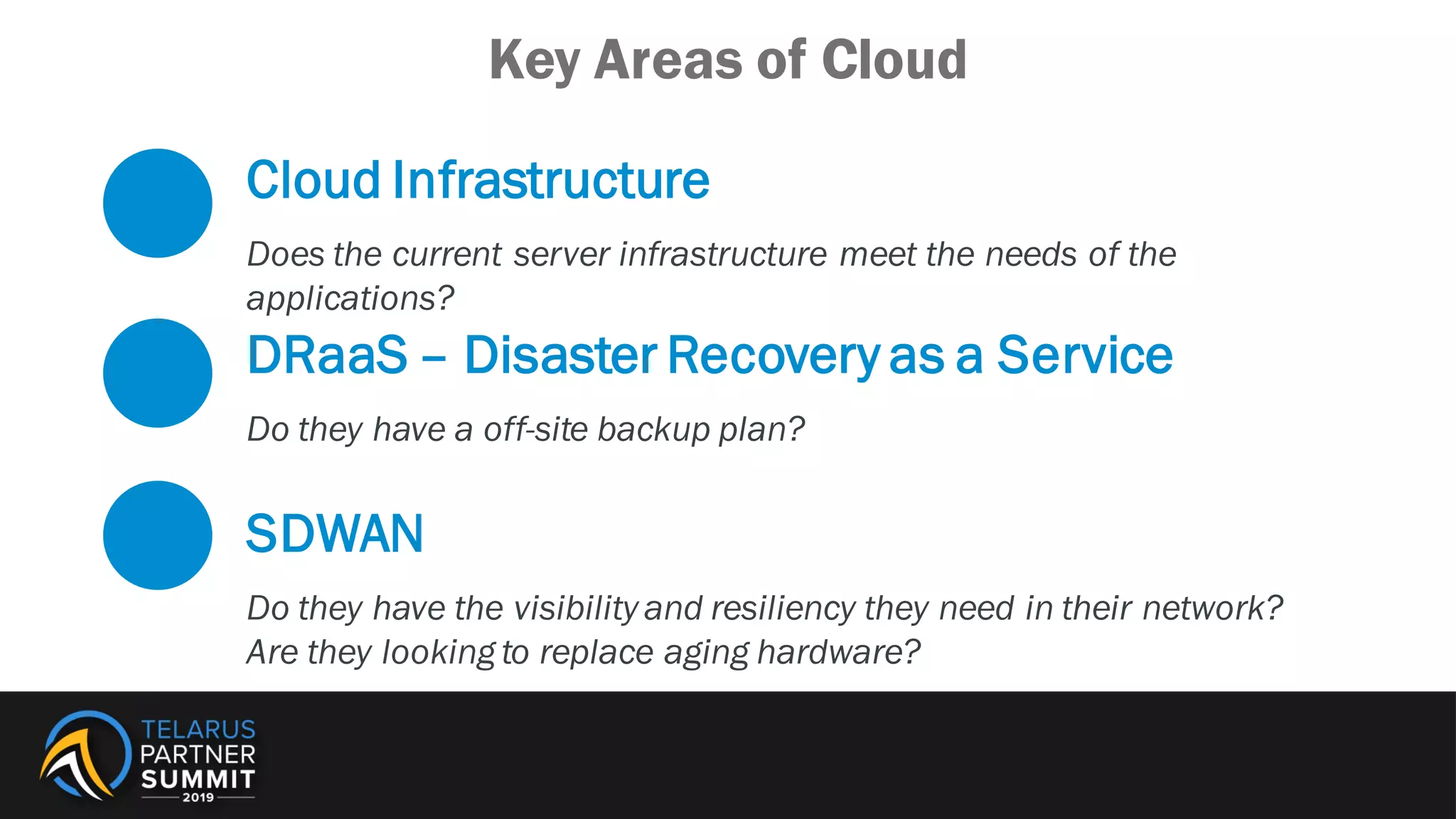 Key Areas of Cloud

Cloud Infrastructure

Does the current server infrastructure meet the needs of the applications?

DRaaS – Disaster Recovery as a Service

Do they have a off-site backup plan?

SDWAN

Do they have the visibility and resiliency they need in their network? Are they looking to replace aging hardware?

TELARUS
PARTNER
SUMMIT
2019